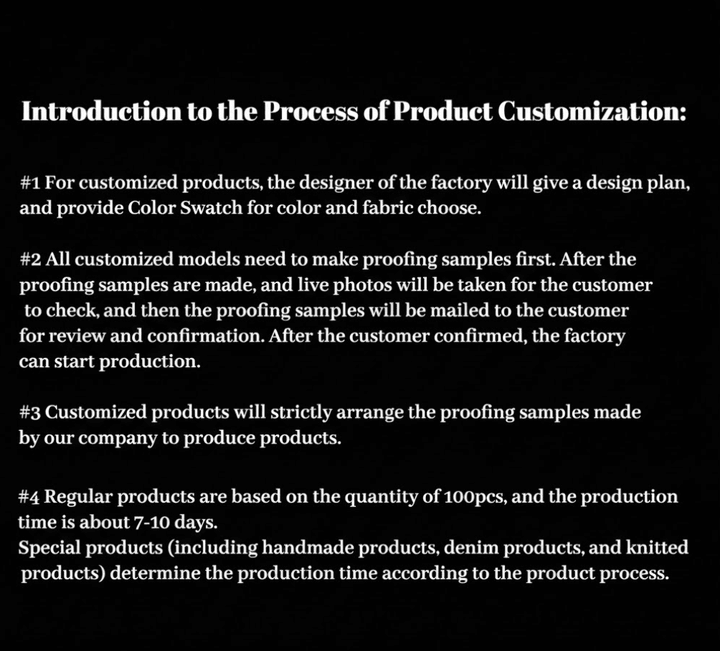 Introduction to the Process of Product Customization:

#1 For customized products, the designer of the factory will give a design plan, and provide Color Swatch for color and fabric choose.

#2 All customized models need to make proofing samples first. After the proofing samples are made, and live photos will be taken for the customer to check, and then the proofing samples will be mailed to the customer for review and confirmation. After the customer confirmed, the factory can start production.

#3 Customized products will strictly arrange the proofing samples made by our company to produce products.

#4 Regular products are based on the quantity of 100pcs, and the production time is about 7-10 days.
Special products (including handmade products, denim products, and knitted products) determine the production time according to the product process.